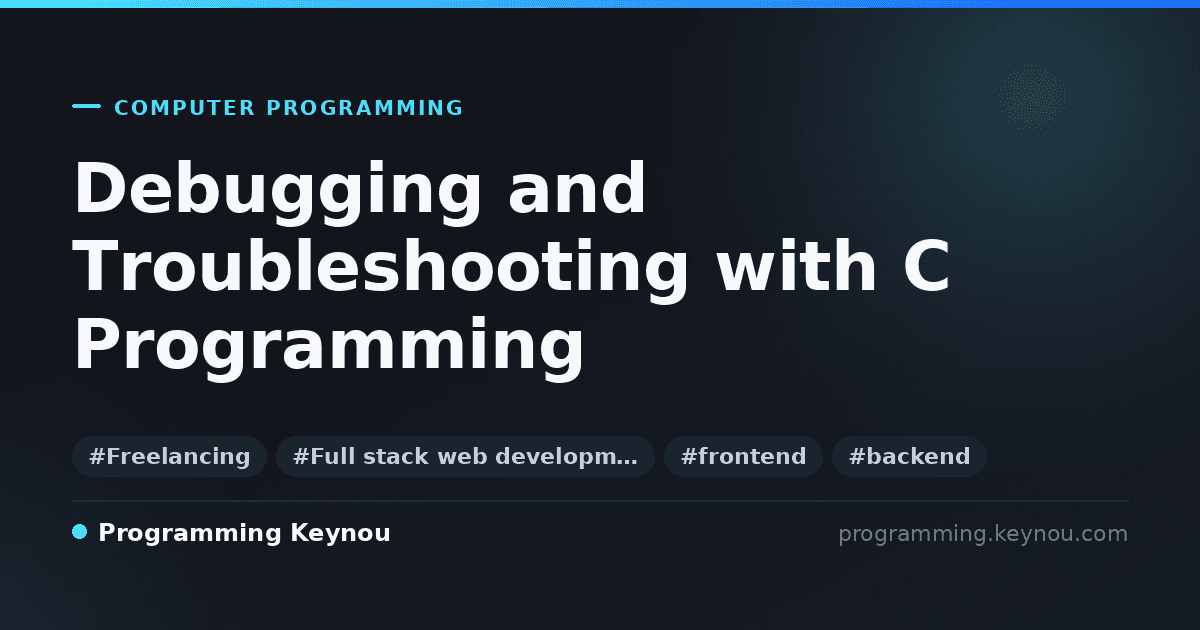 COMPUTER PROGRAMMING

Debugging and Troubleshooting with C Programming

#Freelancing #Full stack web developm… #frontend #backend

Programming Keynou

programming.keynou.com